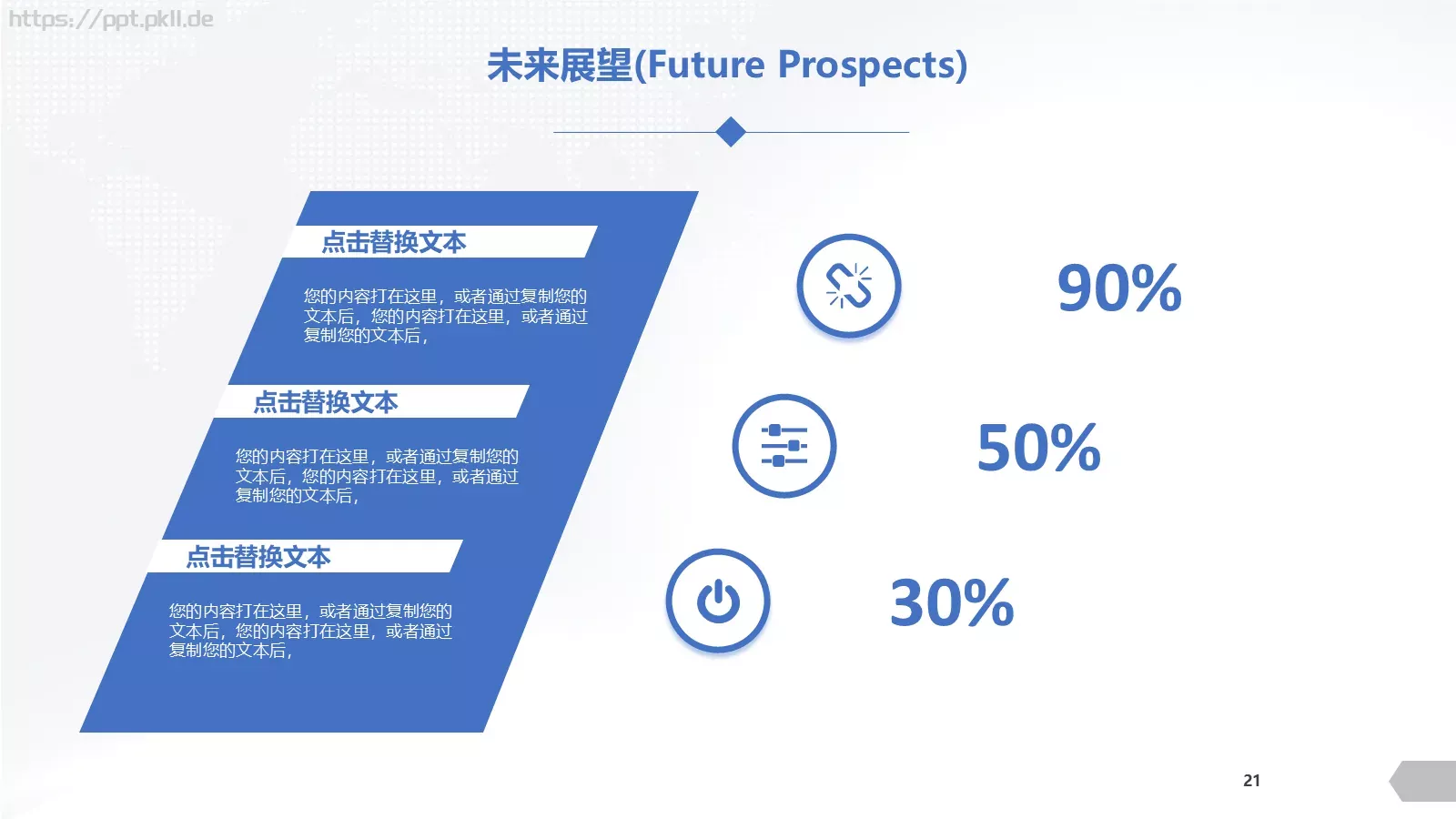 https://ppt.pkll.de

未来展望(Future Prospects)

点击替换文本

您的内容打在这里，或者通过复制您的文本后，您的内容打在这里，或者通过复制您的文本后，

点击替换文本

您的内容打在这里，或者通过复制您的文本后，您的内容打在这里，或者通过复制您的文本后，

点击替换文本

您的内容打在这里，或者通过复制您的文本后，您的内容打在这里，或者通过复制您的文本后，

90%

50%

30%

21